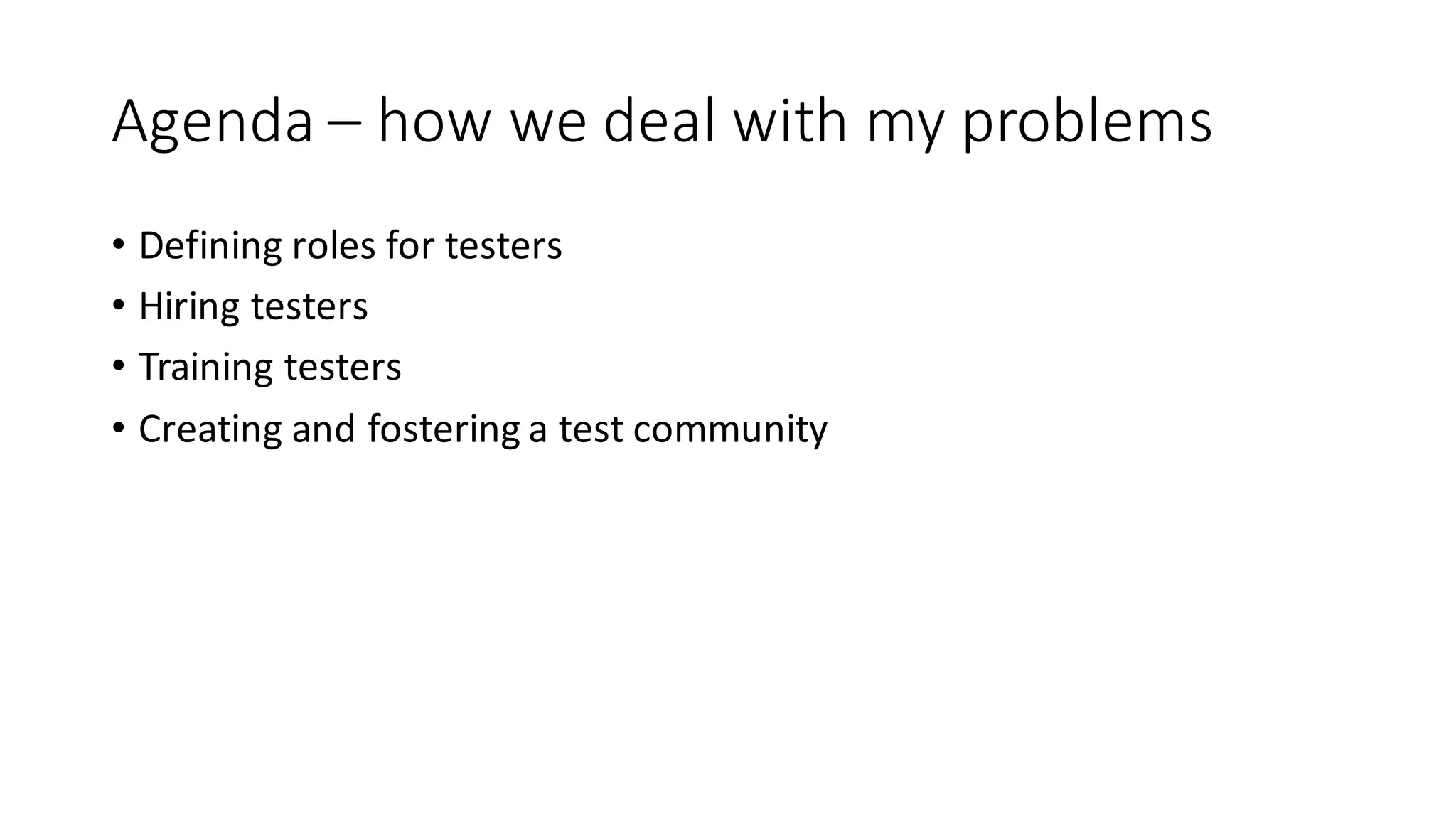 Agenda – how we deal with my problems

• Defining roles for testers
• Hiring testers
• Training testers
• Creating and fostering a test community